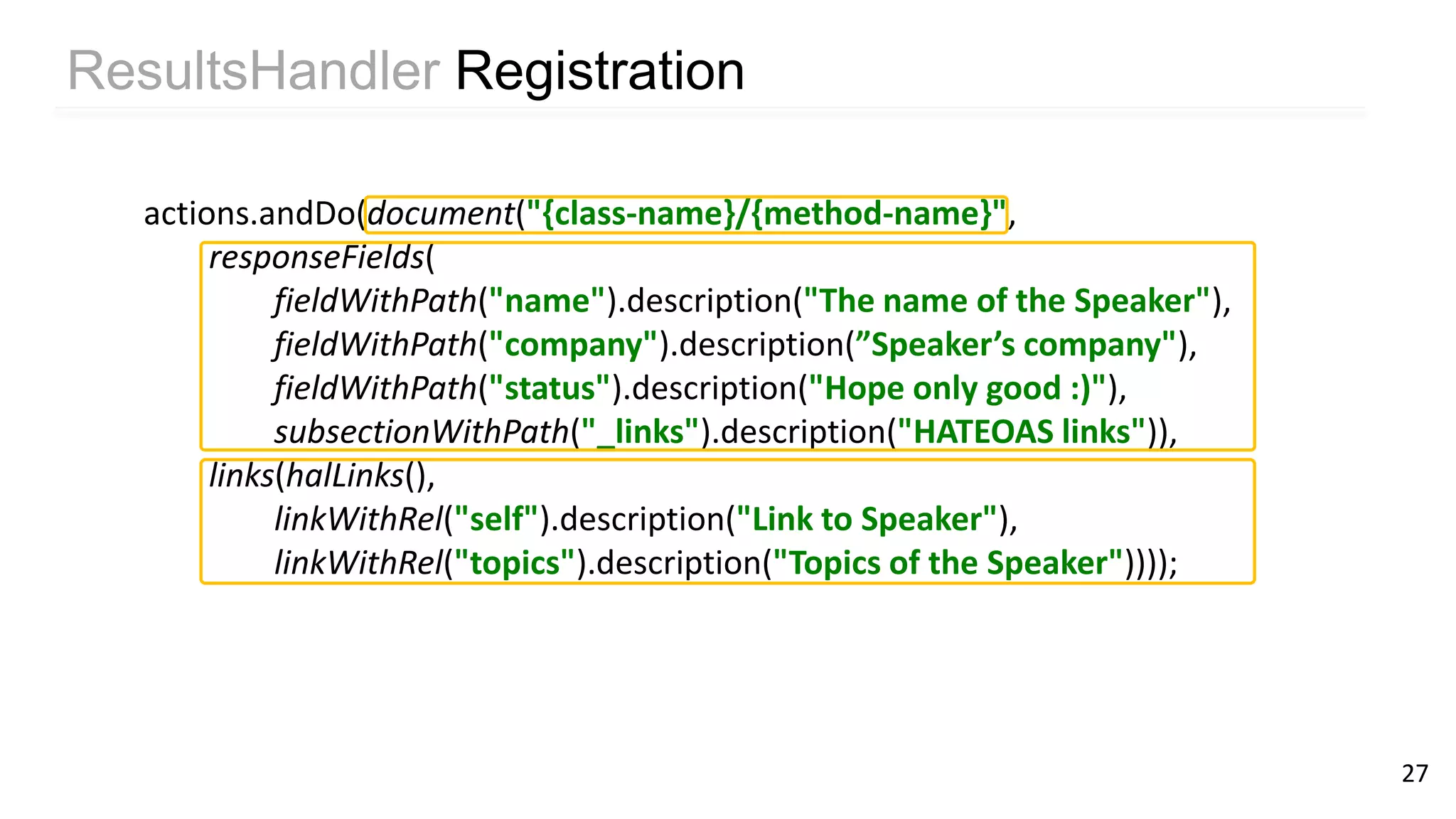 ResultsHandler Registration

actions.andDo(document("{class-name}/{method-name}",
responseFields(
fieldWithPath("name").description("The name of the Speaker"),
fieldWithPath("company").description(”Speaker’s company"),
fieldWithPath("status").description("Hope only good :)"),
subsectionWithPath("_links").description("HATEOAS links")),
links(halLinks(),
linkWithRel("self").description("Link to Speaker"),
linkWithRel("topics").description("Topics of the Speaker"))));

27